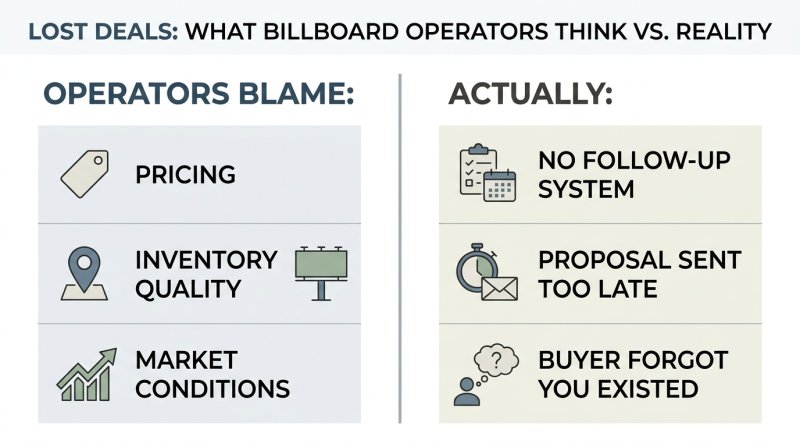 LOST DEALS: WHAT BILLBOARD OPERATORS THINK VS. REALITY

OPERATORS BLAME:

PRICING

INVENTORY QUALITY

MARKET CONDITIONS

ACTUALLY:

NO FOLLOW-UP SYSTEM

PROPOSAL SENT TOO LATE

?

BUYER FORGOT YOU EXISTED